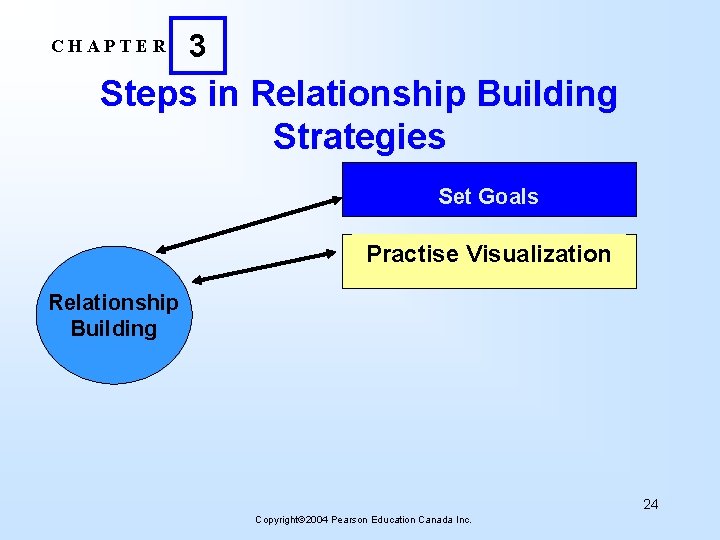 CHAPTER 3

Steps in Relationship Building Strategies

Set Goals

Practise Visualization

Relationship Building

24

Copyright©2004 Pearson Education Canada Inc.